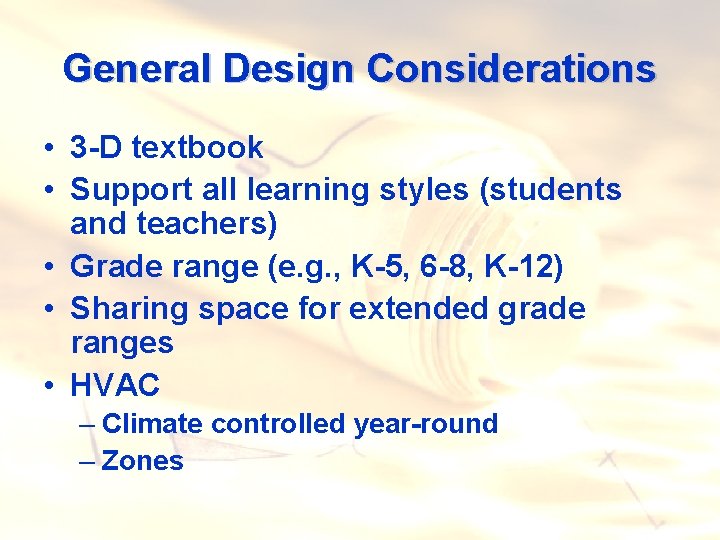 General Design Considerations

• 3-D textbook
• Support all learning styles (students and teachers)
• Grade range (e.g., K-5, 6-8, K-12)
• Sharing space for extended grade ranges
• HVAC
– Climate controlled year-round
– Zones